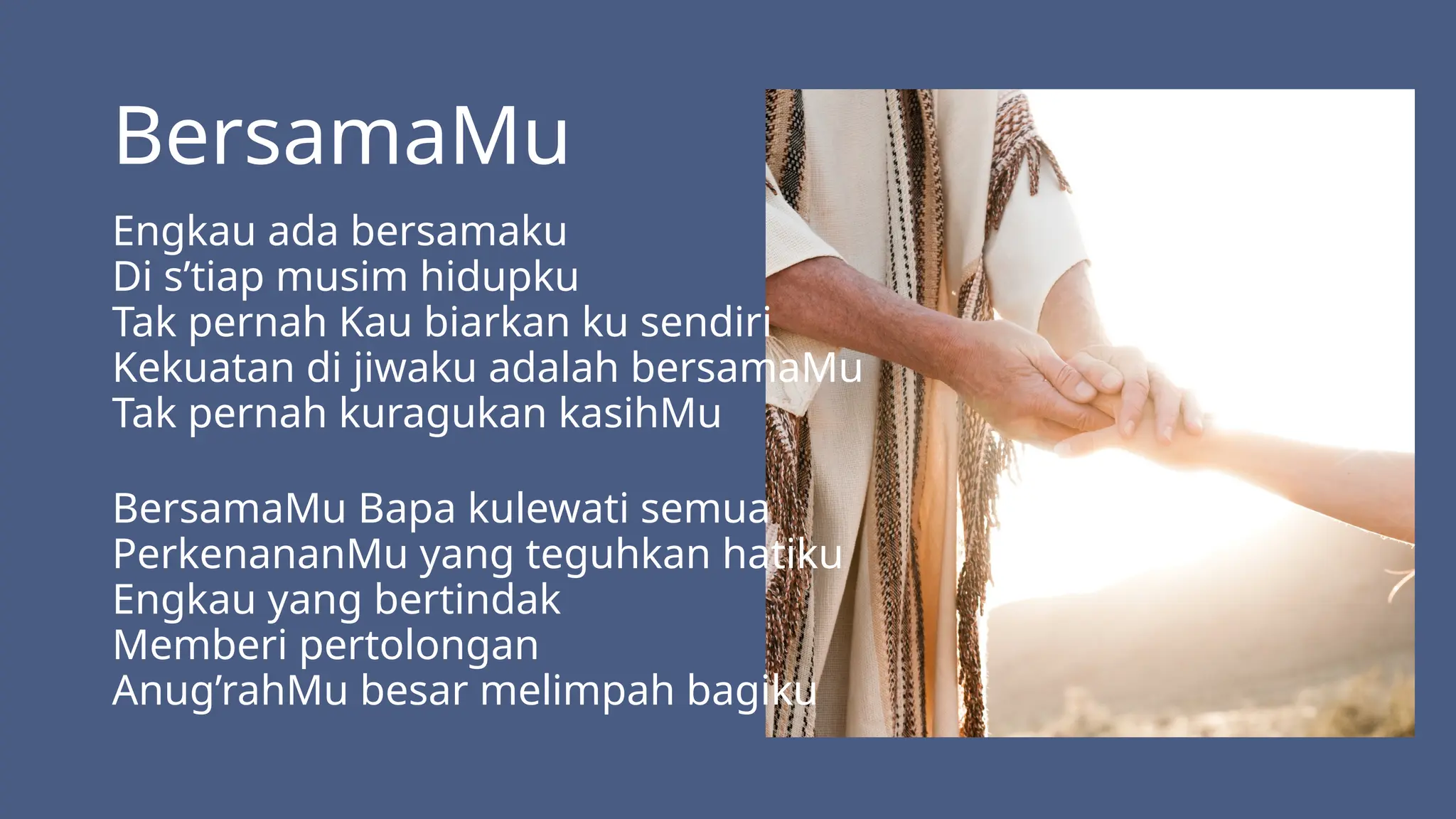 BersamaMu

Engkau ada bersamaku
Di s’tiap musim hidupku
Tak pernah Kau biarkan ku sendiri
Kekuatan di jiwaku adalah bersamaMu
Tak pernah kuragukan kasihMu

BersamaMu Bapa kulewati semua
PerkenananMu yang teguhkan hatiku
Engkau yang bertindak
Memberi pertolongan
Anug’rahMu besar melimpah bagiku